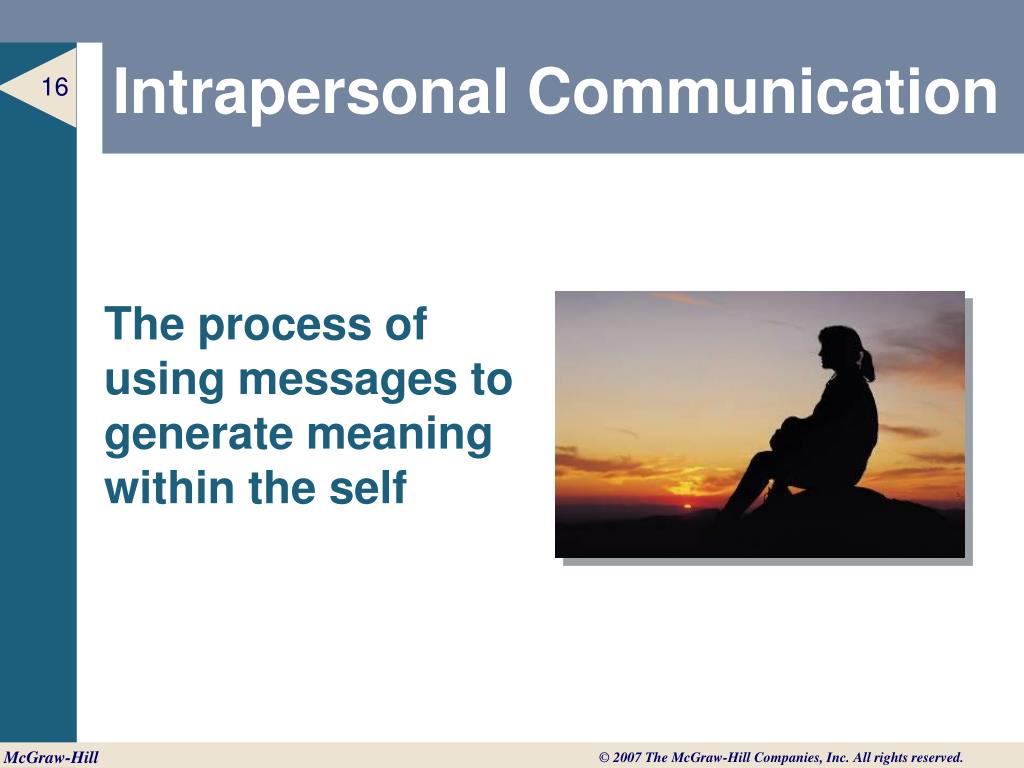 16

Intrapersonal Communication

The process of using messages to generate meaning within the self

McGraw-Hill

© 2007 The McGraw-Hill Companies, Inc. All rights reserved.